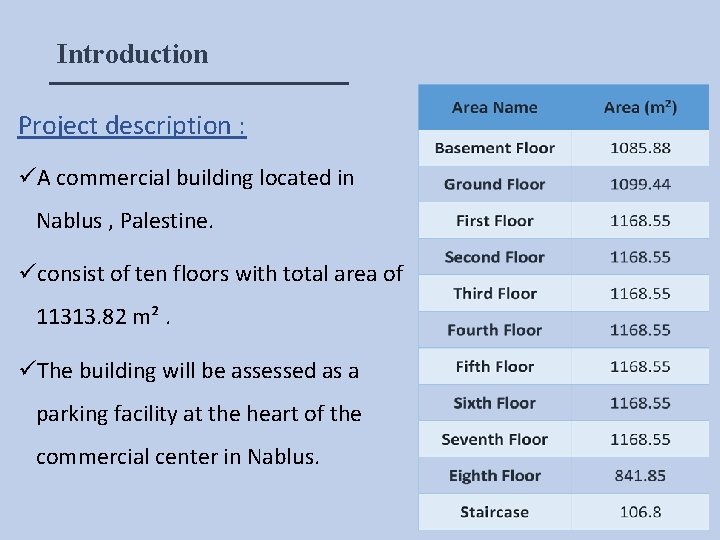 Introduction

Project description :

✓A commercial building located in Nablus , Palestine.

✓consist of ten floors with total area of 11313.82 m² .

✓The building will be assessed as a parking facility at the heart of the commercial center in Nablus.

| Area Name | Area (m²) |
|---|---|
| Basement Floor | 1085.88 |
| Ground Floor | 1099.44 |
| First Floor | 1168.55 |
| Second Floor | 1168.55 |
| Third Floor | 1168.55 |
| Fourth Floor | 1168.55 |
| Fifth Floor | 1168.55 |
| Sixth Floor | 1168.55 |
| Seventh Floor | 1168.55 |
| Eighth Floor | 841.85 |
| Staircase | 106.8 |